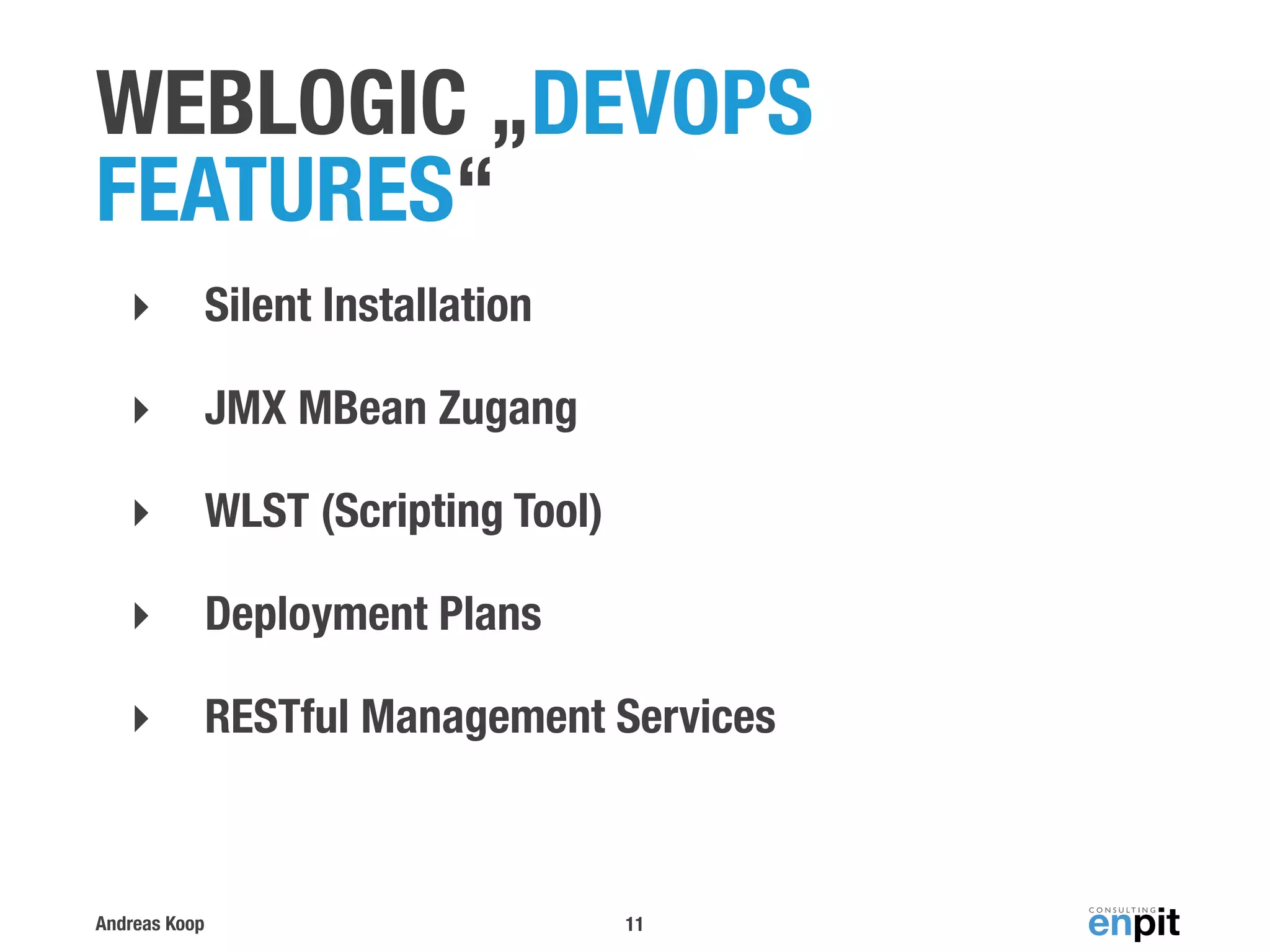 WEBLOGIC „DEVOPS FEATURES“

Silent Installation

JMX MBean Zugang

WLST (Scripting Tool)

Deployment Plans

RESTful Management Services

Andreas Koop

11

CONSULTING enpit